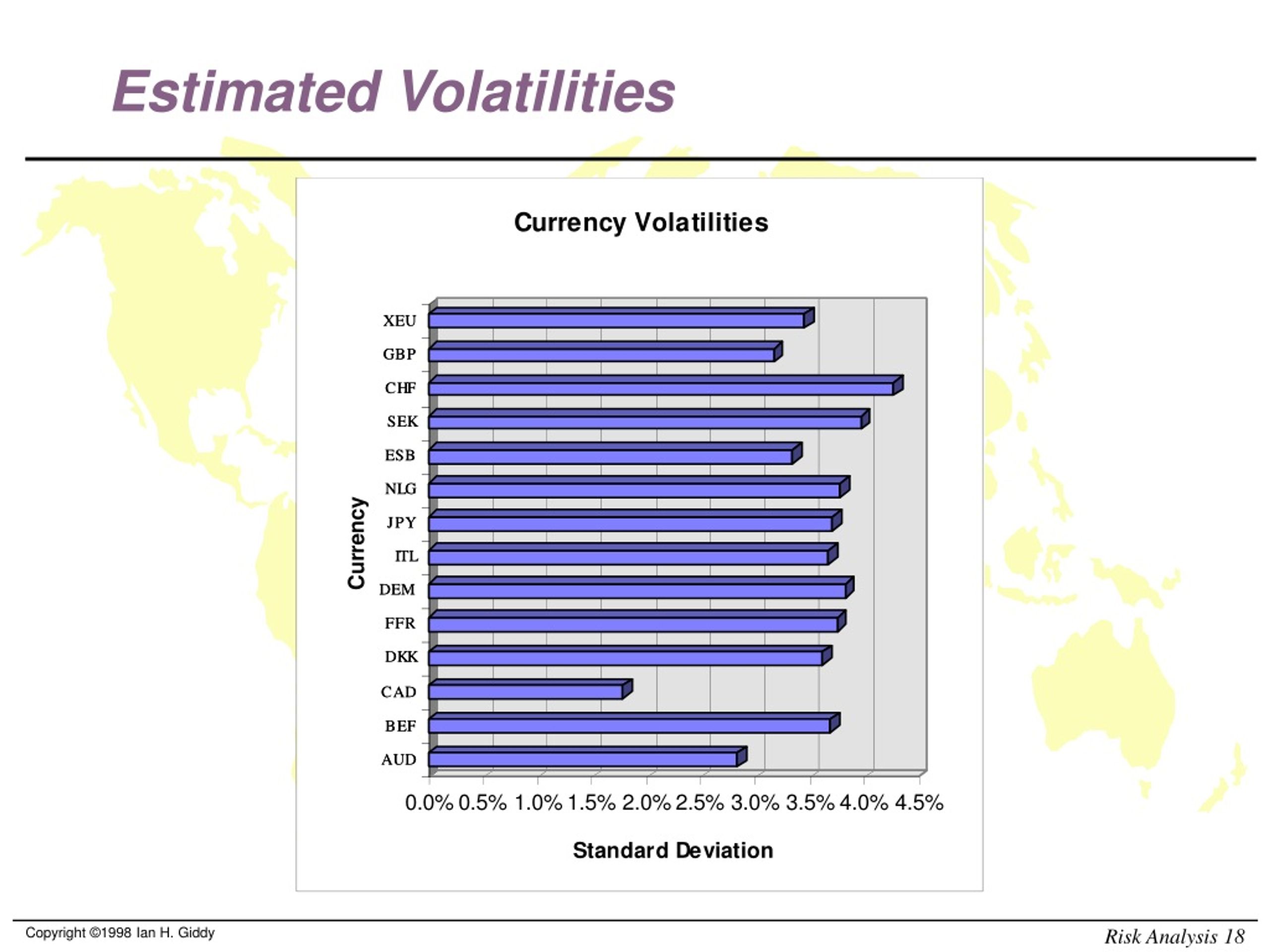 Estimated Volatilities

Currency Volatilities

Currency

XEU
GBP
CHF
SEK
ESB
NLG
JPY
ITL
DEM
FFR
DKK
CAD
BEF
AUD

0.0% 0.5% 1.0% 1.5% 2.0% 2.5% 3.0% 3.5% 4.0% 4.5%

Standard Deviation

Copyright ©1998 Ian H. Giddy

Risk Analysis 18